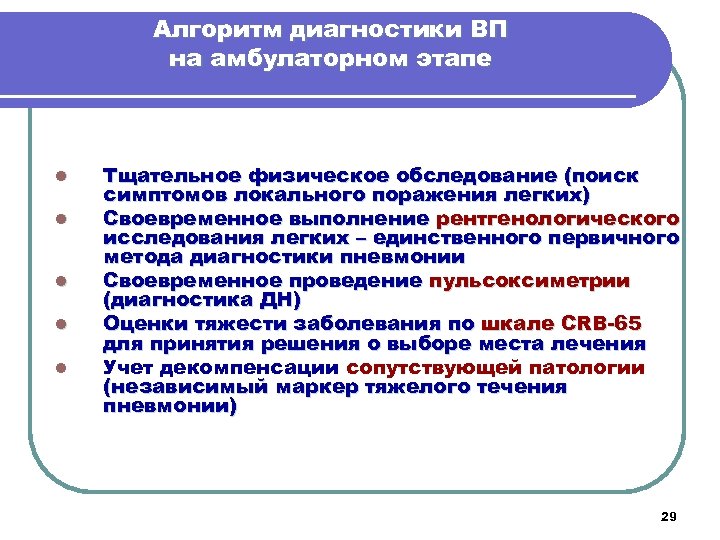 Алгоритм диагностики ВП на амбулаторном этапе

- Тщательное физическое обследование (поиск симптомов локального поражения легких)
- Своевременное выполнение рентгенологического исследования легких – единственного первичного метода диагностики пневмонии
- Своевременное проведение пульсоксиметрии (диагностика ДН)
- Оценки тяжести заболевания по шкале CRB-65 для принятия решения о выборе места лечения
- Учет декомпенсации сопутствующей патологии (независимый маркер тяжелого течения пневмонии)

29